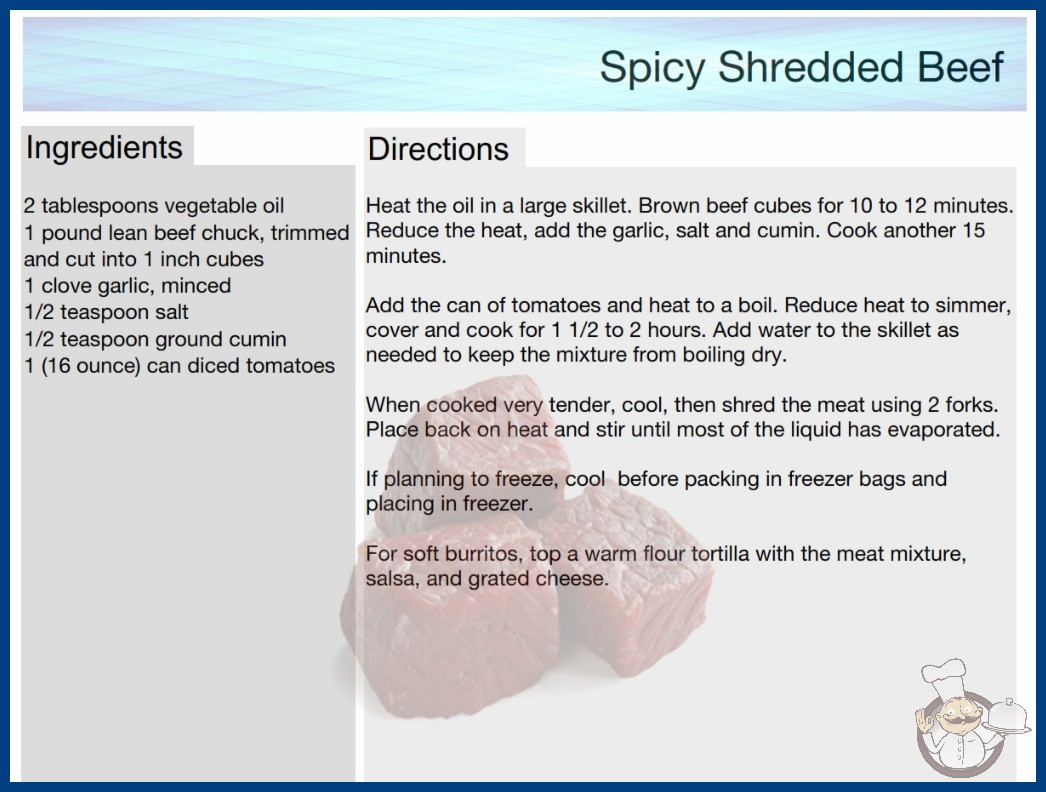 Spicy Shredded Beef

Ingredients

2 tablespoons vegetable oil
1 pound lean beef chuck, trimmed and cut into 1 inch cubes
1 clove garlic, minced
1/2 teaspoon salt
1/2 teaspoon ground cumin
1 (16 ounce) can diced tomatoes

Directions

Heat the oil in a large skillet. Brown beef cubes for 10 to 12 minutes. Reduce the heat, add the garlic, salt and cumin. Cook another 15 minutes.

Add the can of tomatoes and heat to a boil. Reduce heat to simmer, cover and cook for 1 1/2 to 2 hours. Add water to the skillet as needed to keep the mixture from boiling dry.

When cooked very tender, cool, then shred the meat using 2 forks. Place back on heat and stir until most of the liquid has evaporated.

If planning to freeze, cool before packing in freezer bags and placing in freezer.

For soft burritos, top a warm flour tortilla with the meat mixture, salsa, and grated cheese.